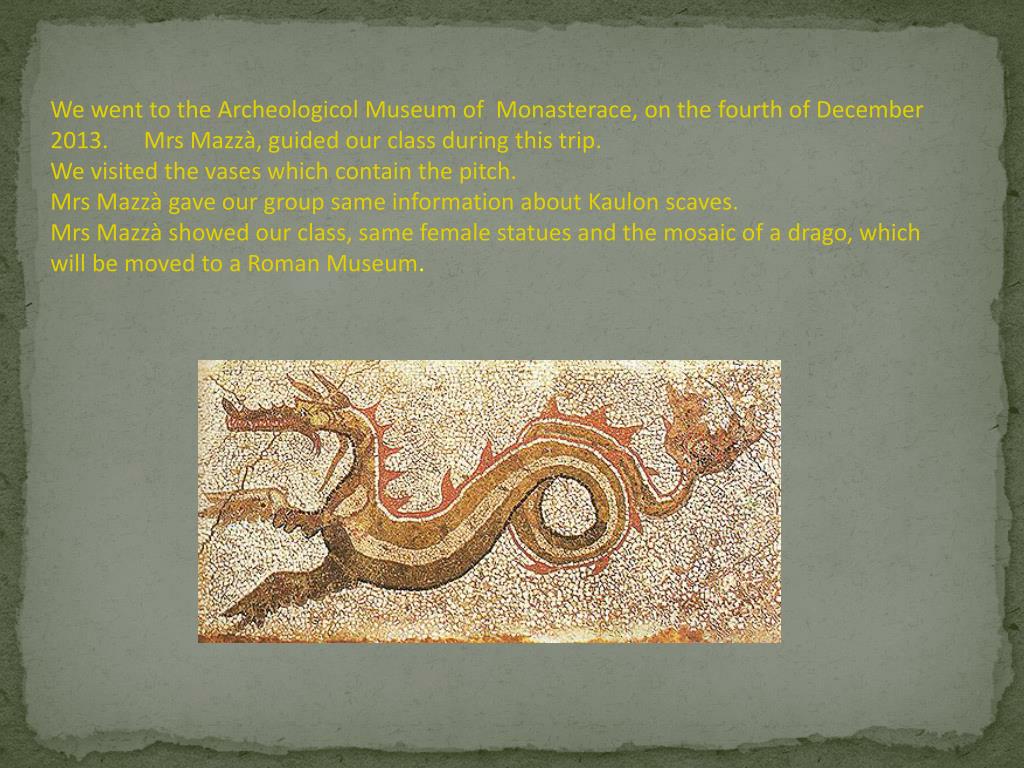 We went to the Archeologicol Museum of Monasterace, on the fourth of December 2013. Mrs Mazzà, guided our class during this trip.
We visited the vases which contain the pitch.
Mrs Mazzà gave our group same information about Kaulon scaves.
Mrs Mazzà showed our class, same female statues and the mosaic of a drago, which will be moved to a Roman Museum.